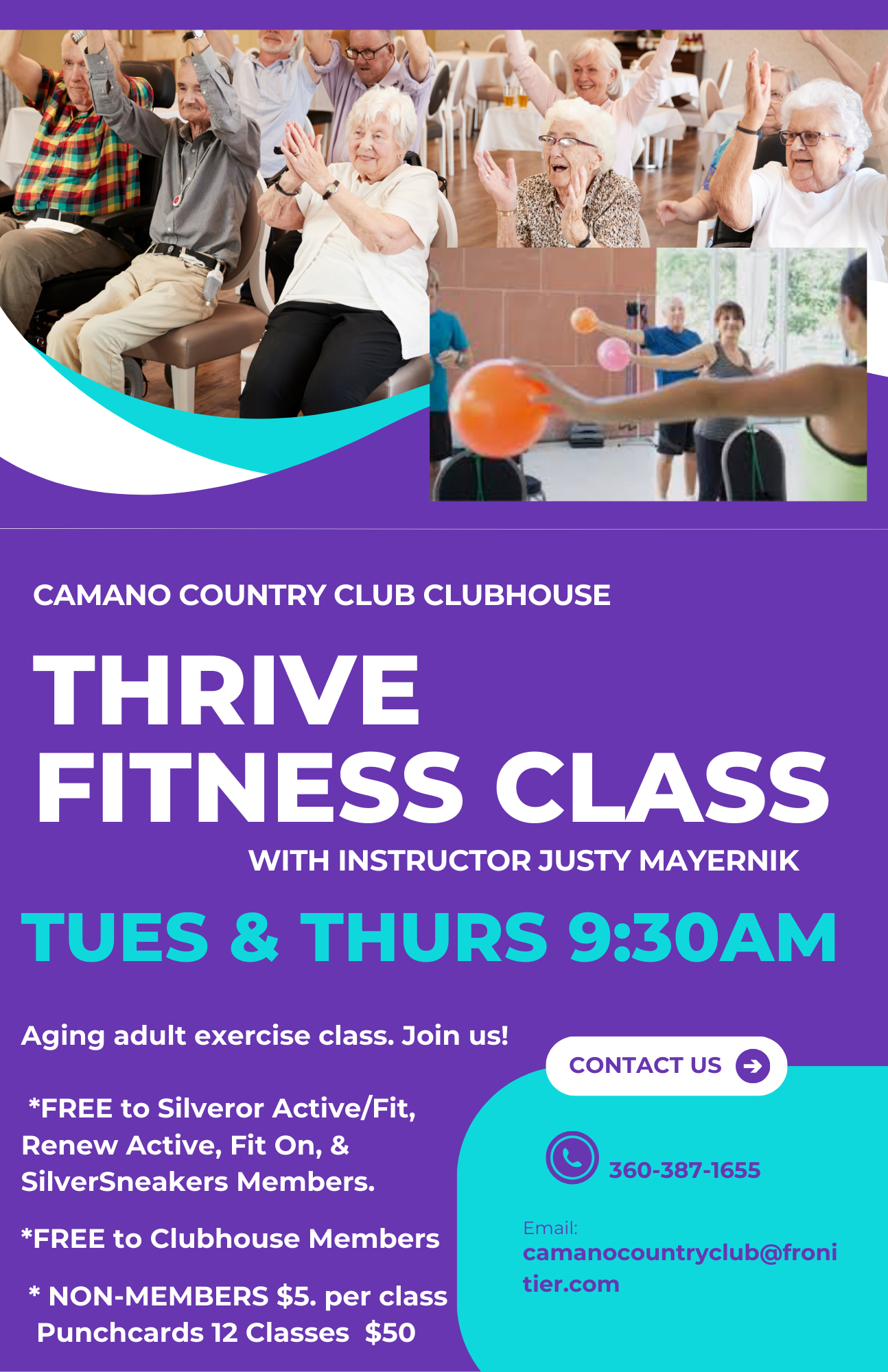 CAMANO COUNTRY CLUB CLUBHOUSE

THRIVE FITNESS CLASS

WITH INSTRUCTOR JUSTY MAYERNIK

TUES & THURS 9:30AM

Aging adult exercise class. Join us!

*FREE to Silveror Active/Fit, Renew Active, Fit On, & SilverSneakers Members.

*FREE to Clubhouse Members

* NON-MEMBERS $5. per class
Punchcards 12 Classes $50

CONTACT US

360-387-1655

Email:
camanocountryclub@fronitier.com